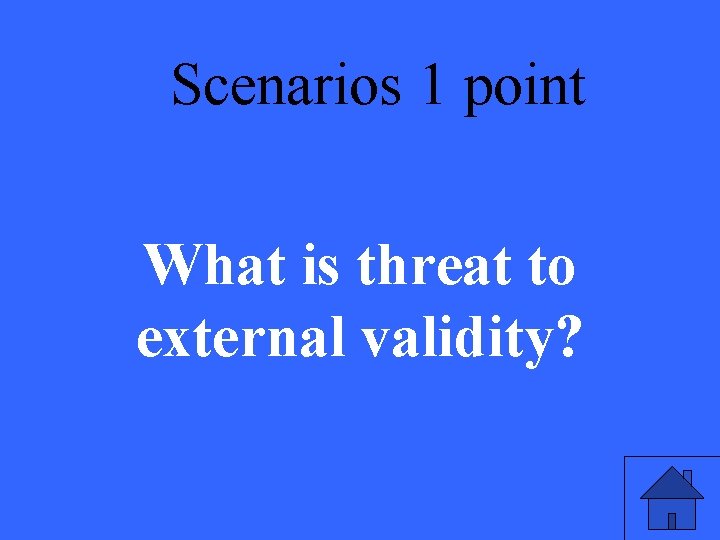 Scenarios 1 point

What is threat to external validity?